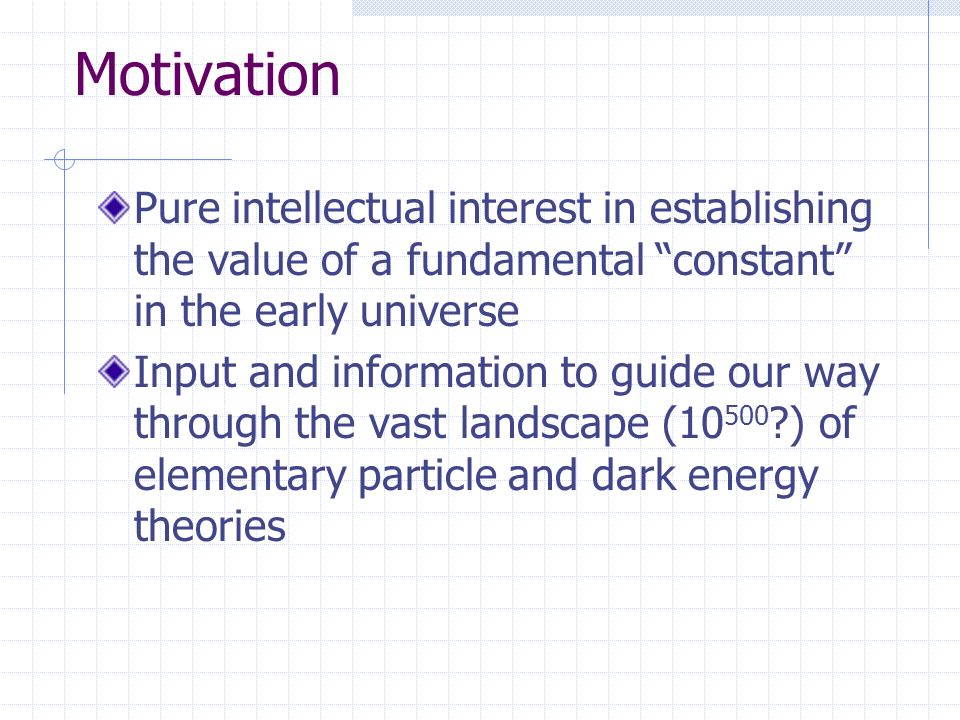 Motivation

Pure intellectual interest in establishing the value of a fundamental “constant” in the early universe

Input and information to guide our way through the vast landscape ($10^{500}$?) of elementary particle and dark energy theories